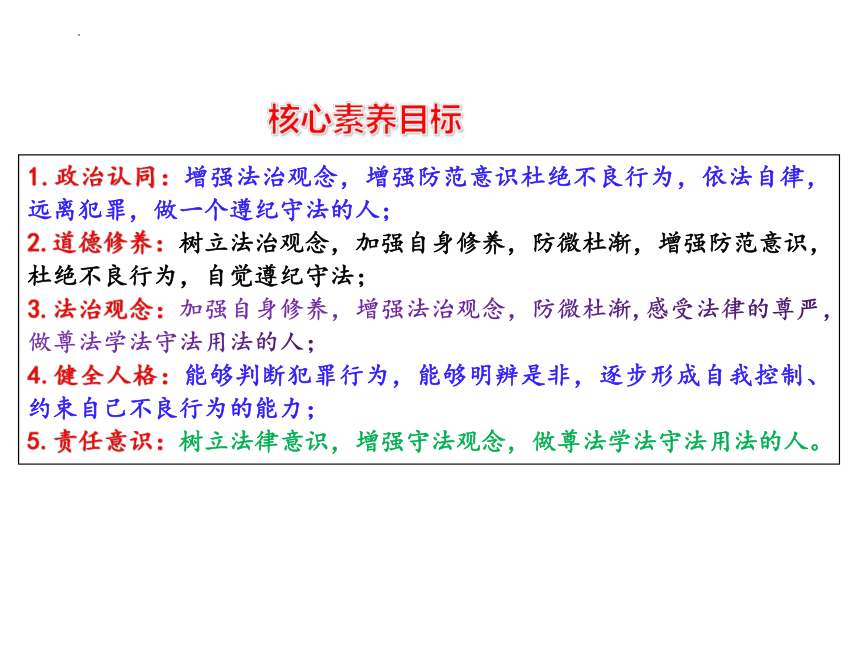 核心素养目标

1. 政治认同：增强法治观念，增强防范意识杜绝不良行为，依法自律，远离犯罪，做一个遵纪守法的人；
2. 道德修养：树立法治观念，加强自身修养，防微杜渐，增强防范意识，杜绝不良行为，自觉遵纪守法；
3. 法治观念：加强自身修养，增强法治观念，防微杜渐，感受法律的尊严，做尊法学法守法用法的人；
4. 健全人格：能够判断犯罪行为，能够明辨是非，逐步形成自我控制、约束自己不良行为的能力；
5. 责任意识：树立法律意识，增强守法观念，做尊法学法守法用法的人。